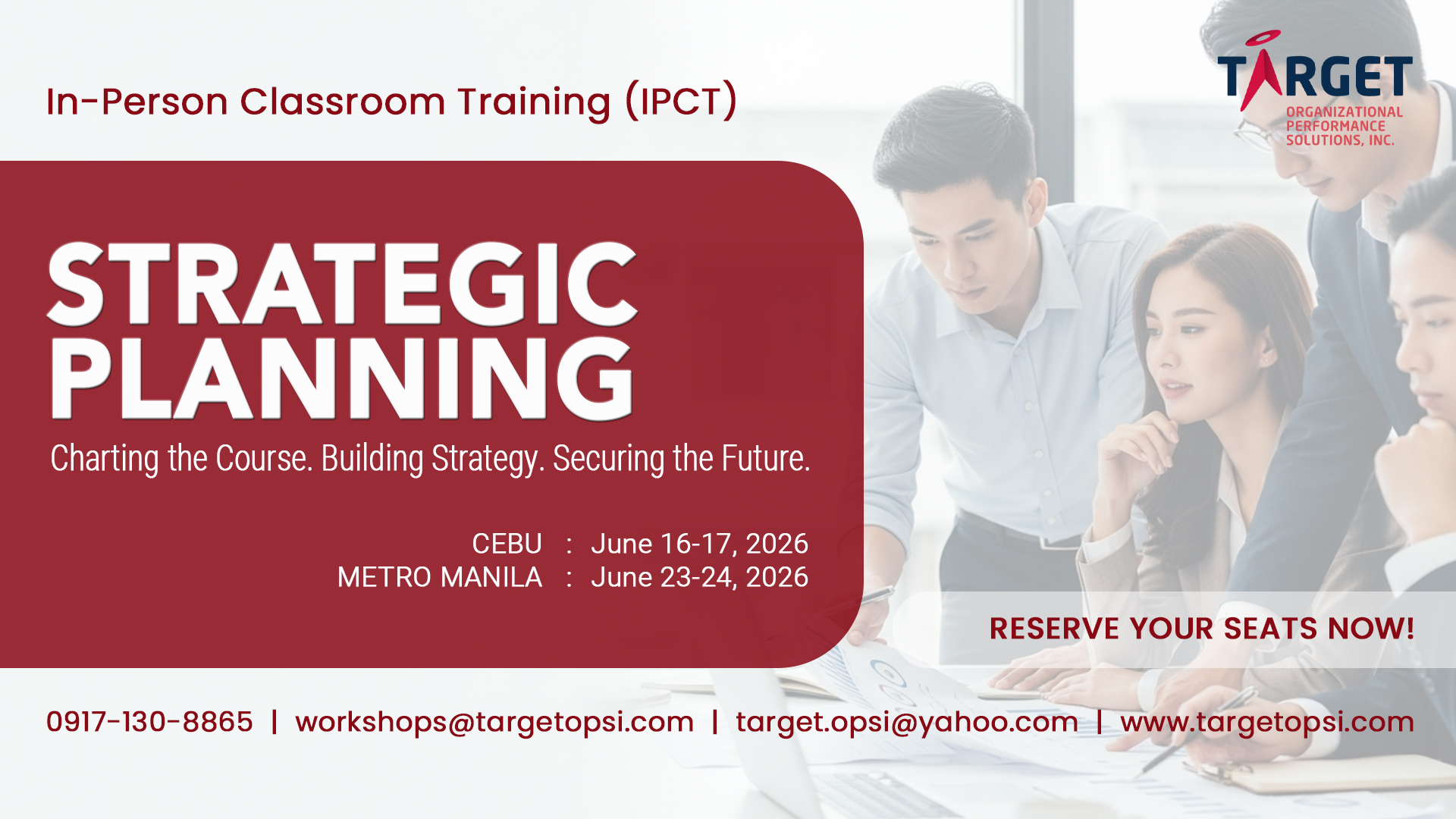 In-Person Classroom Training (IPCT)

TARGET
ORGANIZATIONAL PERFORMANCE SOLUTIONS, INC.

STRATEGIC PLANNING

Charting the Course. Building Strategy. Securing the Future.

CEBU : June 16-17, 2026
METRO MANILA : June 23-24, 2026

RESERVE YOUR SEATS NOW!

0917-130-8865 | workshops@targetopsi.com | target.opsi@yahoo.com | www.targetopsi.com